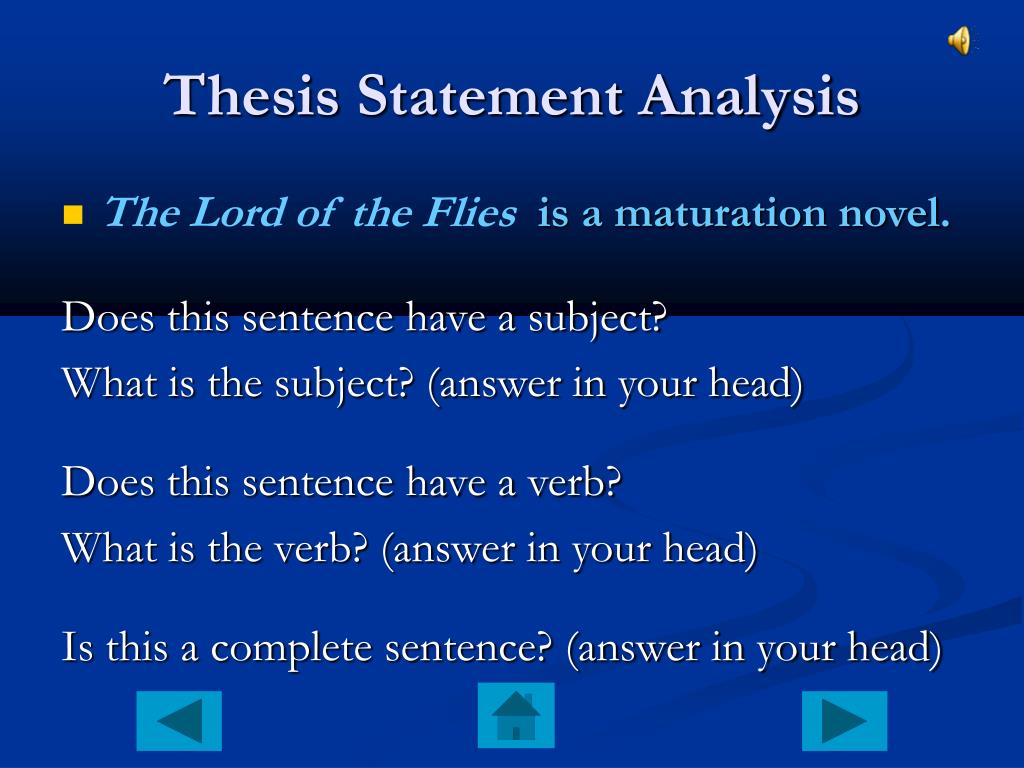 Thesis Statement Analysis

The Lord of the Flies is a maturation novel.

Does this sentence have a subject?
What is the subject? (answer in your head)

Does this sentence have a verb?
What is the verb? (answer in your head)

Is this a complete sentence? (answer in your head)